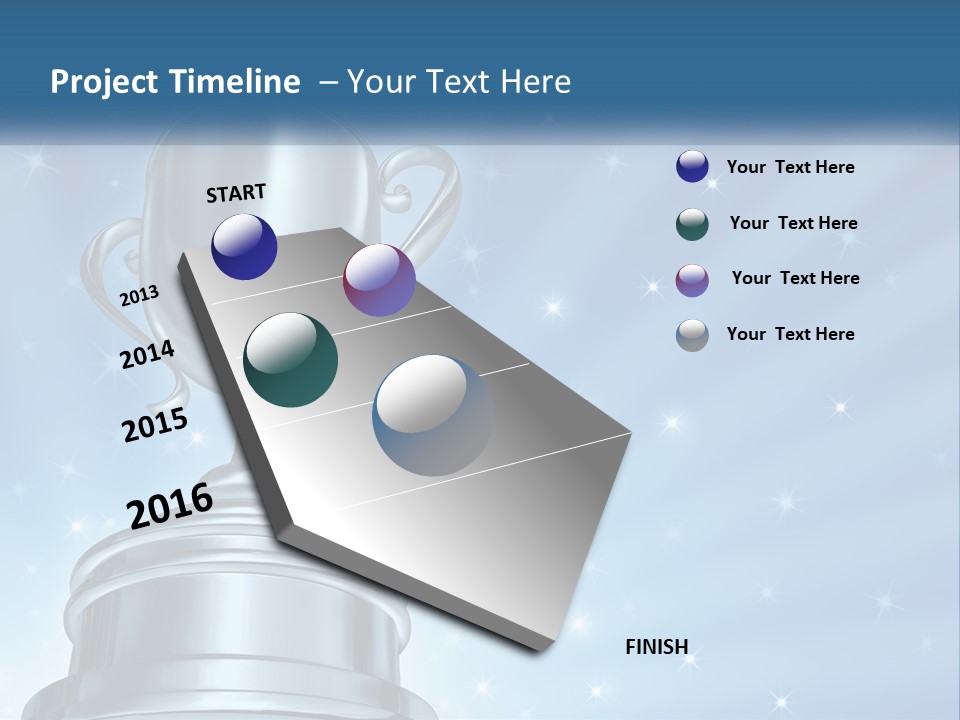 Project Timeline – Your Text Here

START

2013

2014

2015

2016

FINISH

Your Text Here

Your Text Here

Your Text Here

Your Text Here